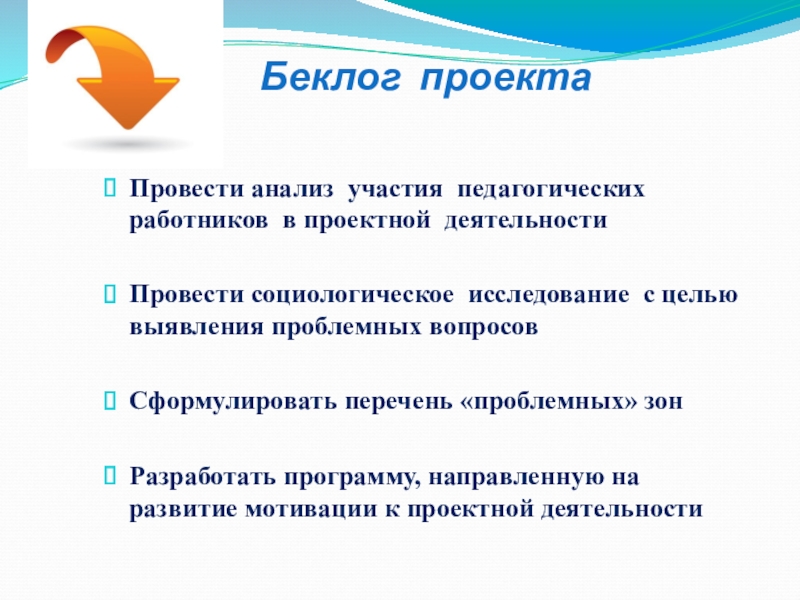 Беклог проекта

Провести анализ участия педагогических работников в проектной деятельности

Провести социологическое исследование с целью выявления проблемных вопросов

Сформулировать перечень «проблемных» зон

Разработать программу, направленную на развитие мотивации к проектной деятельности